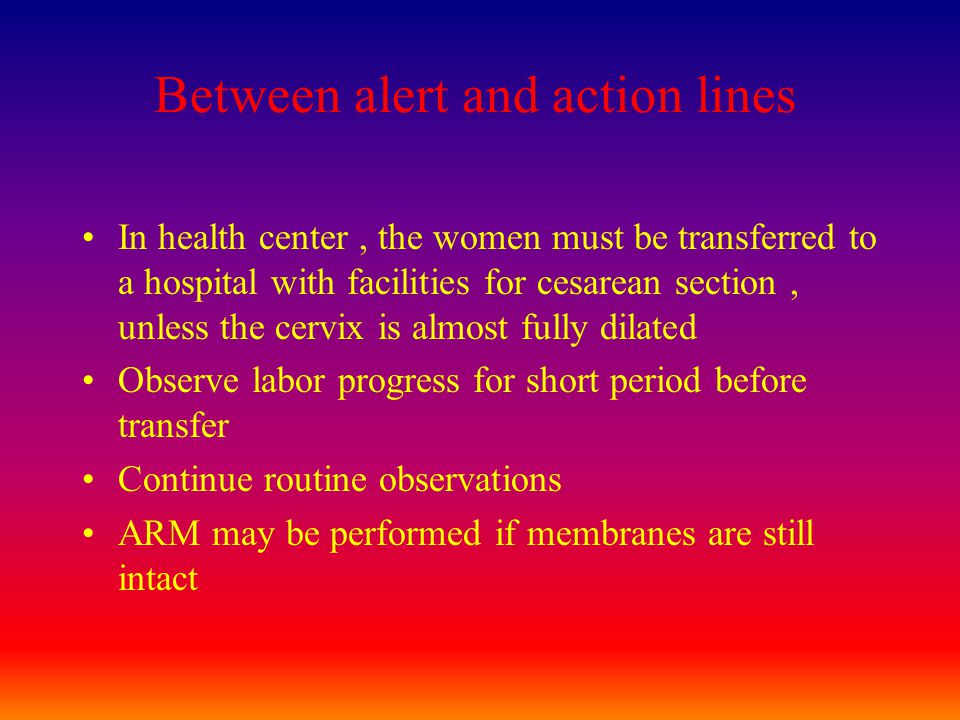 Between alert and action lines

• In health center , the women must be transferred to a hospital with facilities for cesarean section , unless the cervix is almost fully dilated
• Observe labor progress for short period before transfer
• Continue routine observations
• ARM may be performed if membranes are still intact